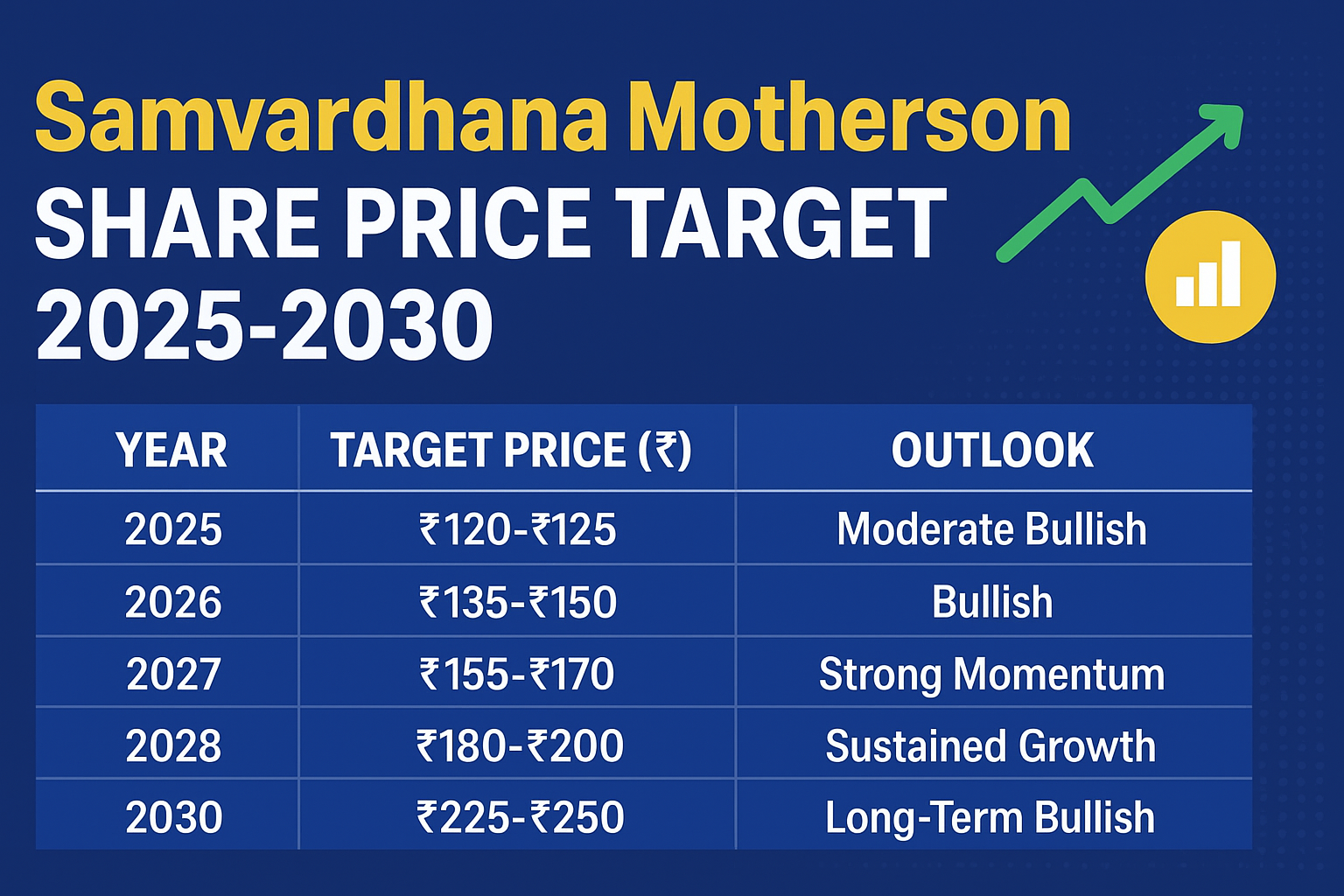 Samvardhana Motherson
SHARE PRICE TARGET
2025-2030

| YEAR | TARGET PRICE (₹) | OUTLOOK |
|---|---|---|
| 2025 | ₹120-₹125 | Moderate Bullish |
| 2026 | ₹135-₹150 | Bullish |
| 2027 | ₹155-₹170 | Strong Momentum |
| 2028 | ₹180-₹200 | Sustained Growth |
| 2030 | ₹225-₹250 | Long-Term Bullish |